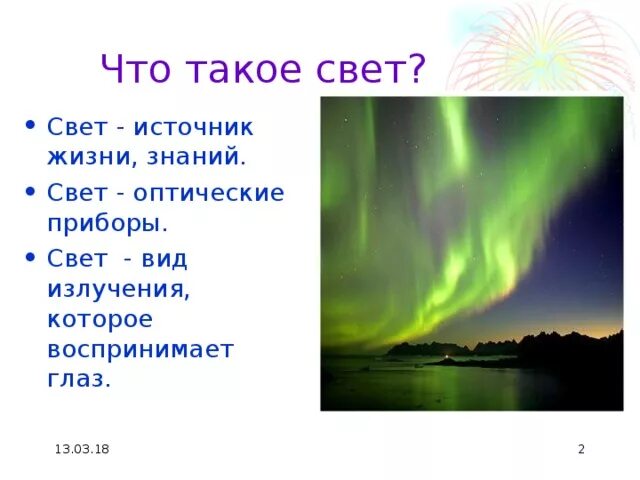 Что такое свет?

• Свет - источник жизни, знаний.
• Свет - оптические приборы.
• Свет  - вид излучения, которое воспринимает глаз.

13.03.18

2